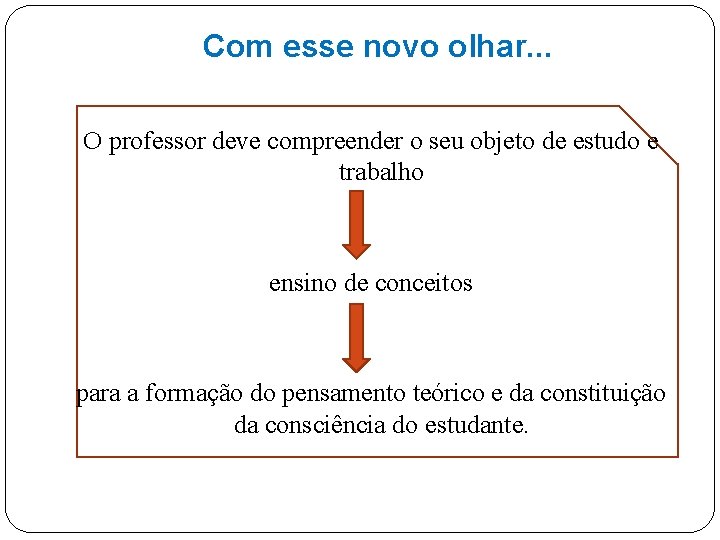 Com esse novo olhar...

O professor deve compreender o seu objeto de estudo e trabalho

ensino de conceitos

para a formação do pensamento teórico e da constituição da consciência do estudante.